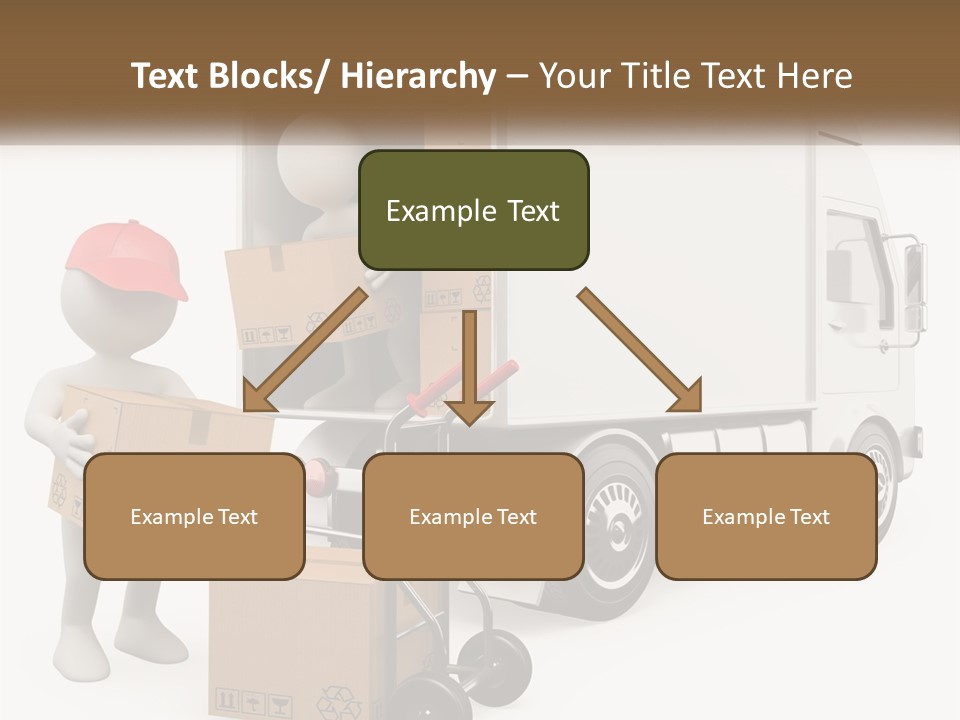 Text Blocks/ Hierarchy – Your Title Text Here

Example Text

Example Text

Example Text

Example Text